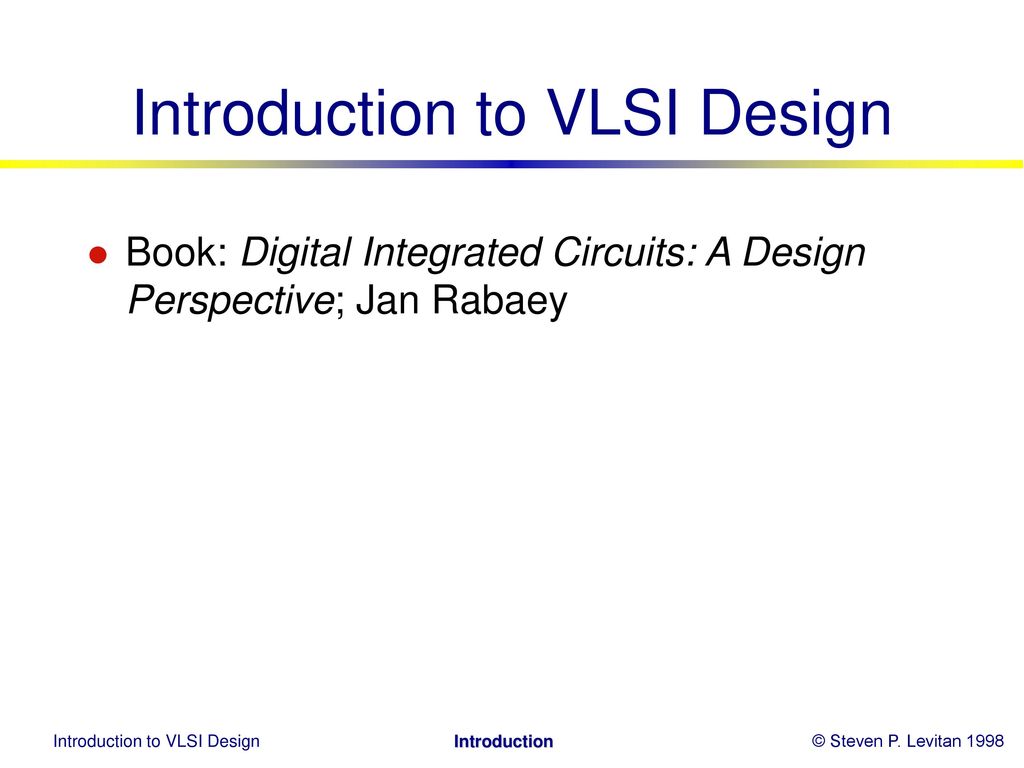 Introduction to VLSI Design

● Book: Digital Integrated Circuits: A Design Perspective; Jan Rabaey

Introduction to VLSI Design

Introduction

© Steven P. Levitan 1998